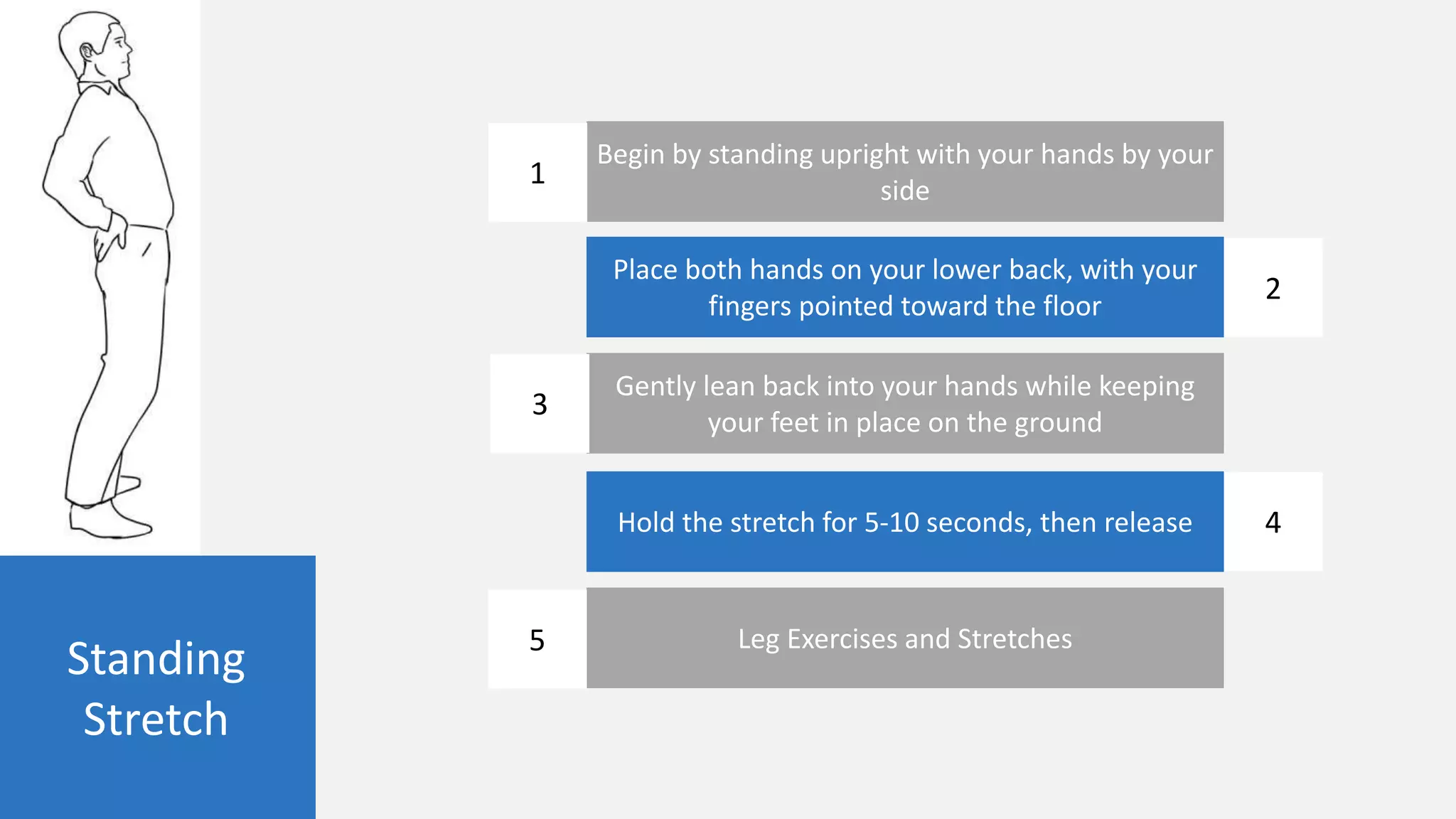 Standing Stretch

1 Begin by standing upright with your hands by your side

Place both hands on your lower back, with your fingers pointed toward the floor 2

3 Gently lean back into your hands while keeping your feet in place on the ground

Hold the stretch for 5-10 seconds, then release 4

5 Leg Exercises and Stretches